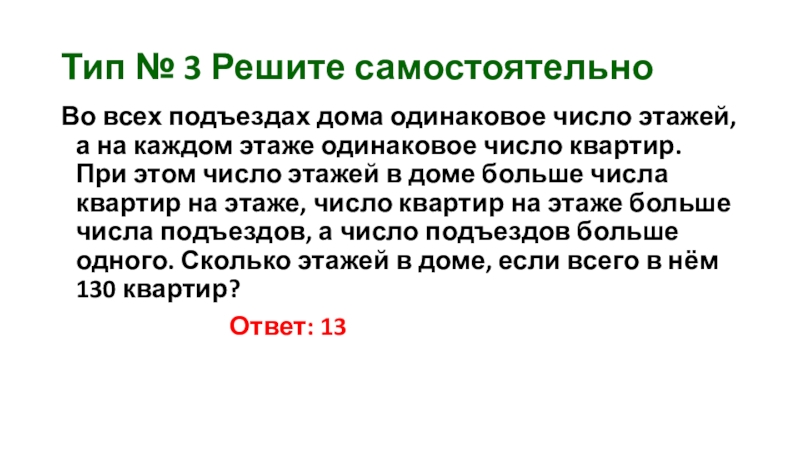 Тип № 3 Решите самостоятельно

Во всех подъездах дома одинаковое число этажей, а на каждом этаже одинаковое число квартир. При этом число этажей в доме больше числа квартир на этаже, число квартир на этаже больше числа подъездов, а число подъездов больше одного. Сколько этажей в доме, если всего в нём 130 квартир?

Ответ: 13